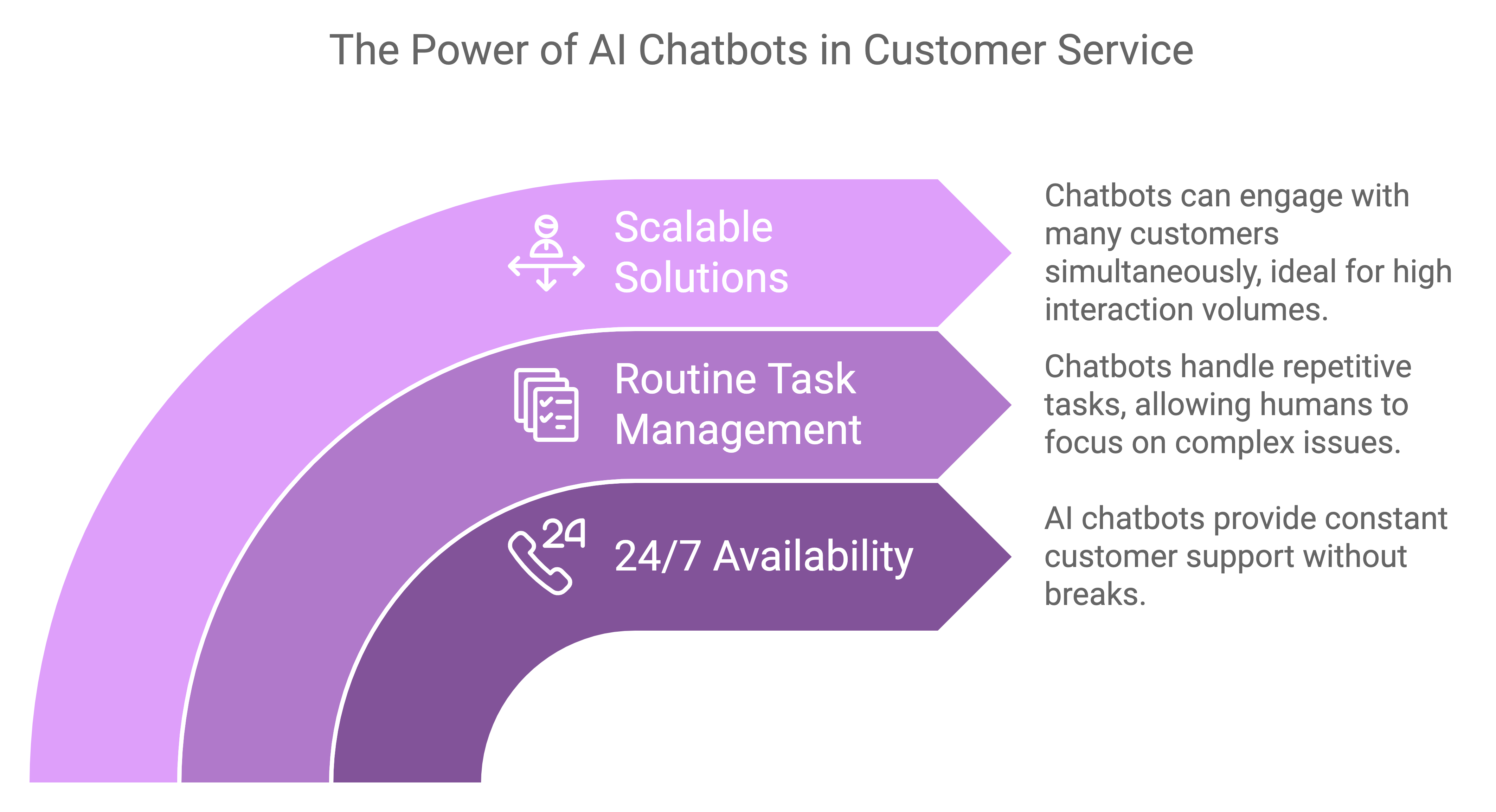 The Power of AI Chatbots in Customer Service

Scalable Solutions

Chatbots can engage with many customers simultaneously, ideal for high interaction volumes.

Routine Task Management

Chatbots handle repetitive tasks, allowing humans to focus on complex issues.

24

24/7 Availability

AI chatbots provide constant customer support without breaks.